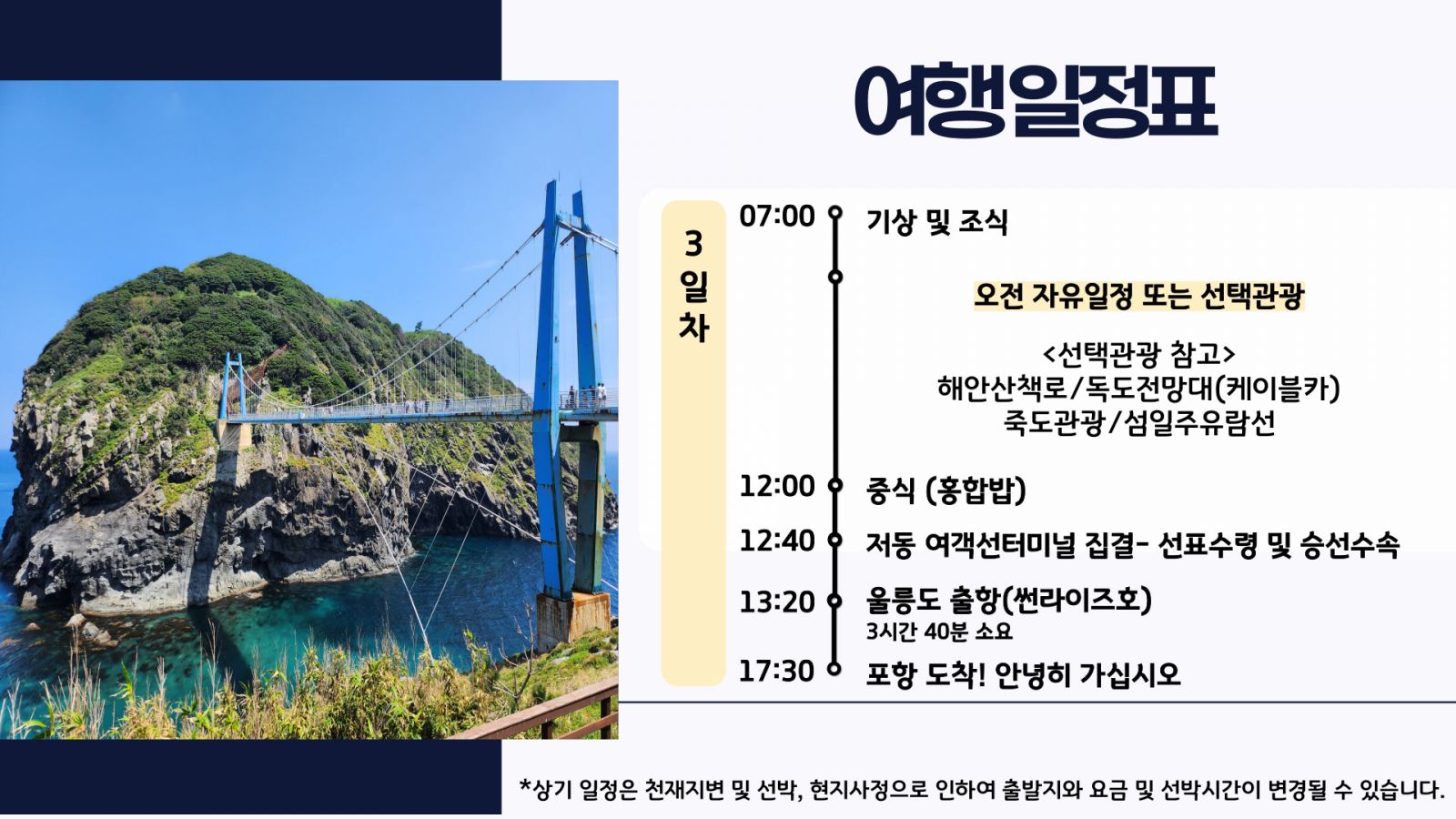 여행일정표

3일차

07:00 기상 및 조식

오전 자유일정 또는 선택관광

<선택관광 참고>
해안산책로/독도전망대(케이블카)
죽도관광/섬일주유람선

12:00 중식 (홍합밥)

12:40 저동 여객선터미널 집결- 선표수령 및 승선수속

13:20 울릉도 출항(썬라이즈호)
3시간 40분 소요

17:30 포항 도착! 안녕히 가십시오

*상기 일정은 천재지변 및 선박, 현지사정으로 인하여 출발지와 요금 및 선박시간이 변경될 수 있습니다.